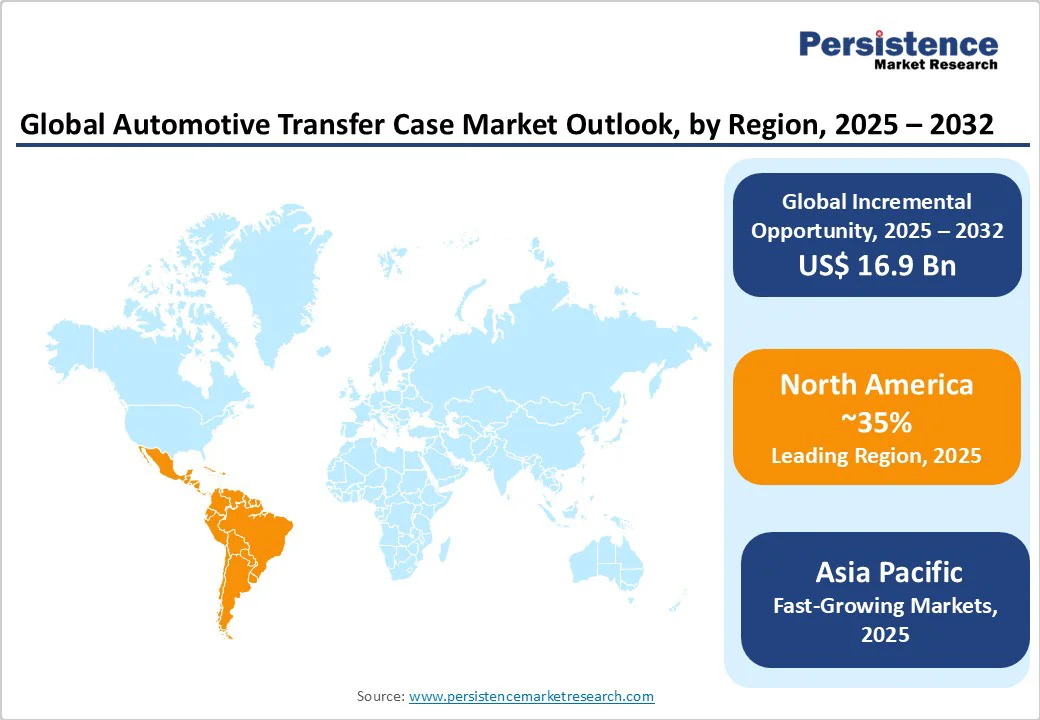 Persistence
Market Research

Global Automotive Transfer Case Market Outlook, by Region, 2025 – 2032

Global Incremental Opportunity, 2025 – 2032
US$ 16.9 Bn

North America
~35%
Leading Region, 2025

Asia Pacific
Fast-Growing Markets, 2025

Source: www.persistencemarketresearch.com